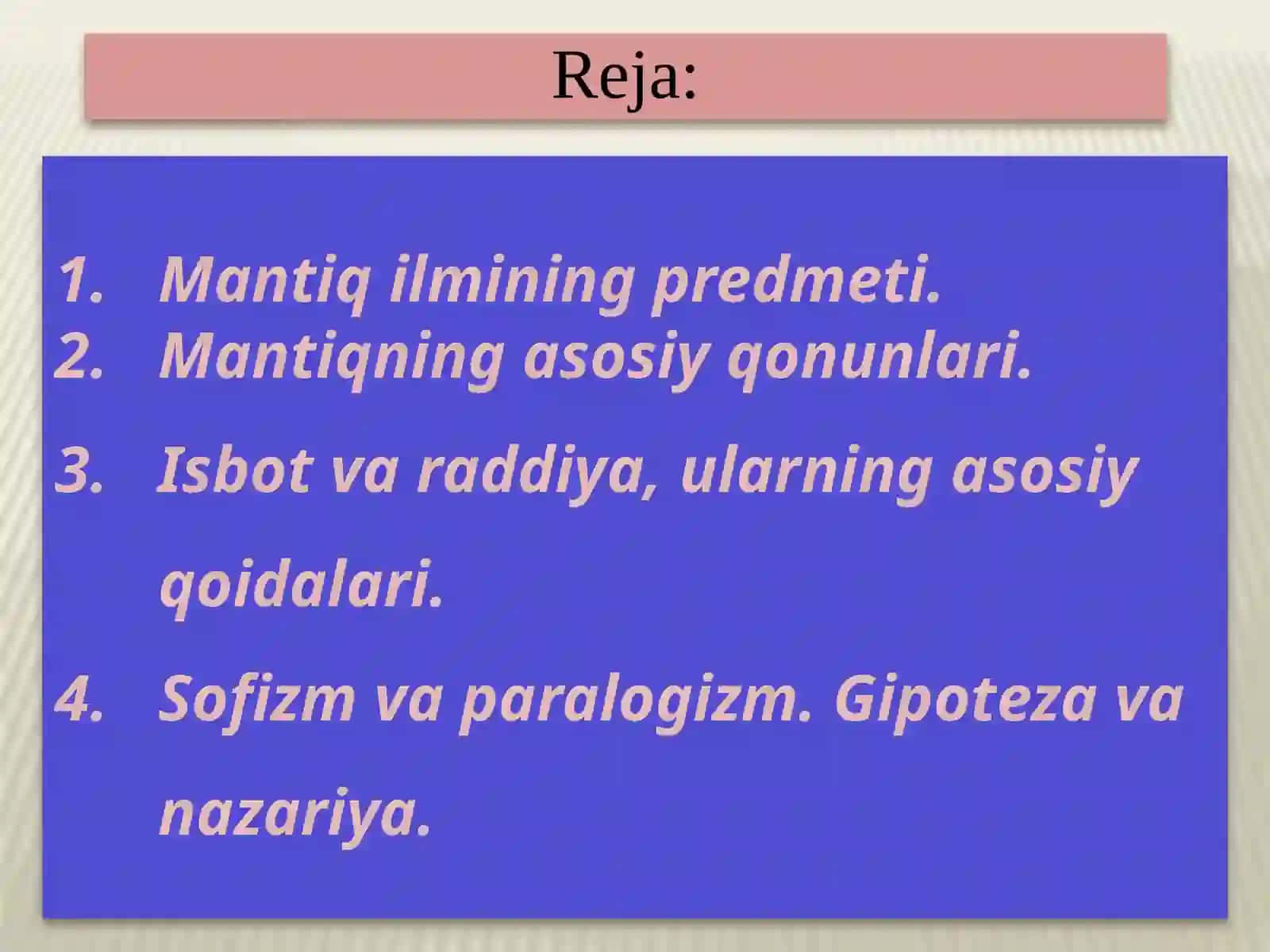 Reja:

1. Mantiq ilmining predmeti.
2. Mantiqning asosiy qonunlari.
3. Isbot va raddiya, ularning asosiy qoidalari.
4. Sofizm va paralogizm. Gipoteza va nazariya.